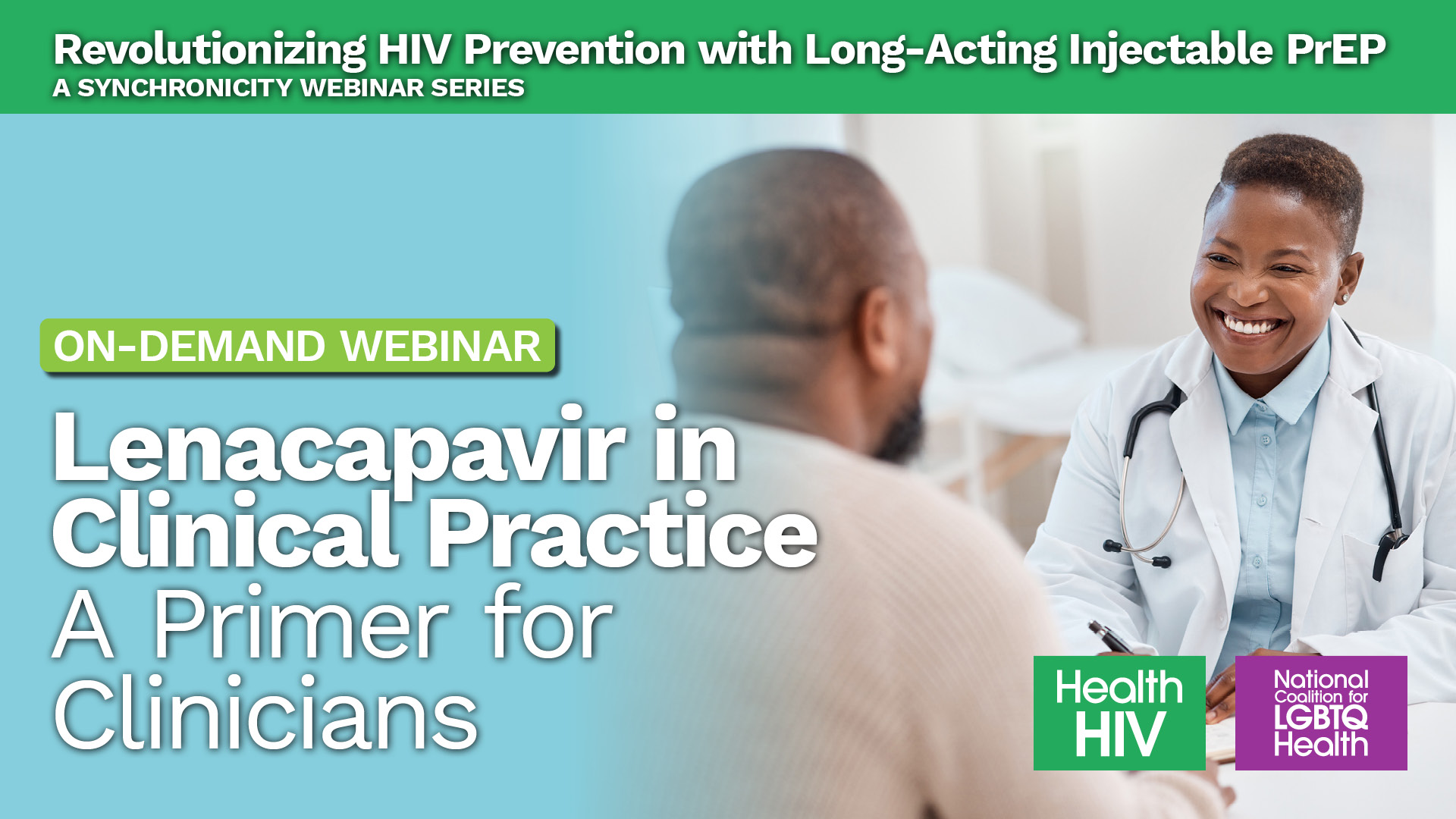 Revolutionizing HIV Prevention with Long-Acting Injectable PrEP
A SYNCHRONICITY WEBINAR SERIES

ON-DEMAND WEBINAR

Lenacapavir in Clinical Practice
A Primer for Clinicians

Health HIV

National Coalition for LGBTQ Health